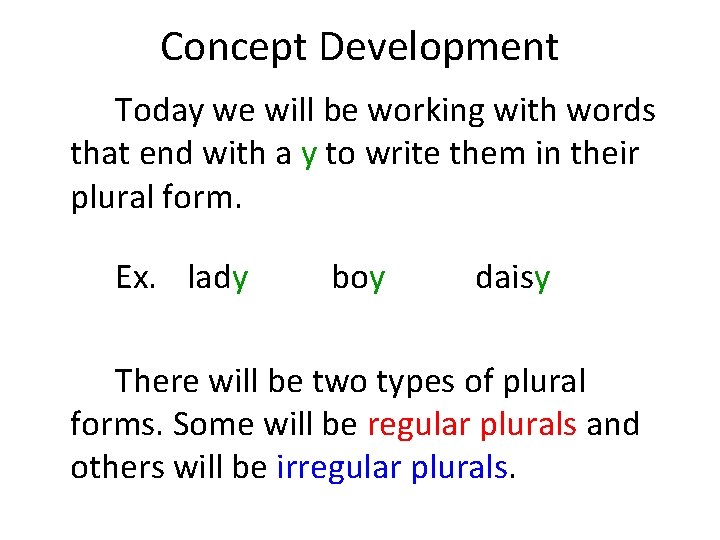 Concept Development

Today we will be working with words that end with a y to write them in their plural form.

Ex. lady boy daisy

There will be two types of plural forms. Some will be regular plurals and others will be irregular plurals.